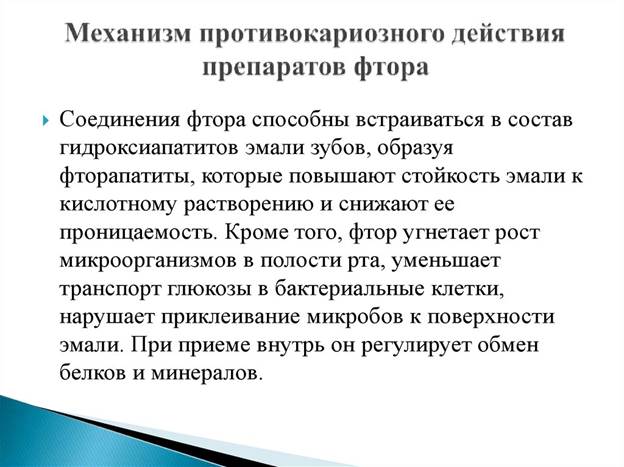 Механизм противокариозного действия препаратов фтора

Соединения фтора способны встраиваться в состав гидроксиапатитов эмали зубов, образуя фторапатиты, которые повышают стойкость эмали к кислотному растворению и снижают ее проницаемость. Кроме того, фтор угнетает рост микроорганизмов в полости рта, уменьшает транспорт глюкозы в бактериальные клетки, нарушает приклеивание микробов к поверхности эмали. При приеме внутрь он регулирует обмен белков и минералов.